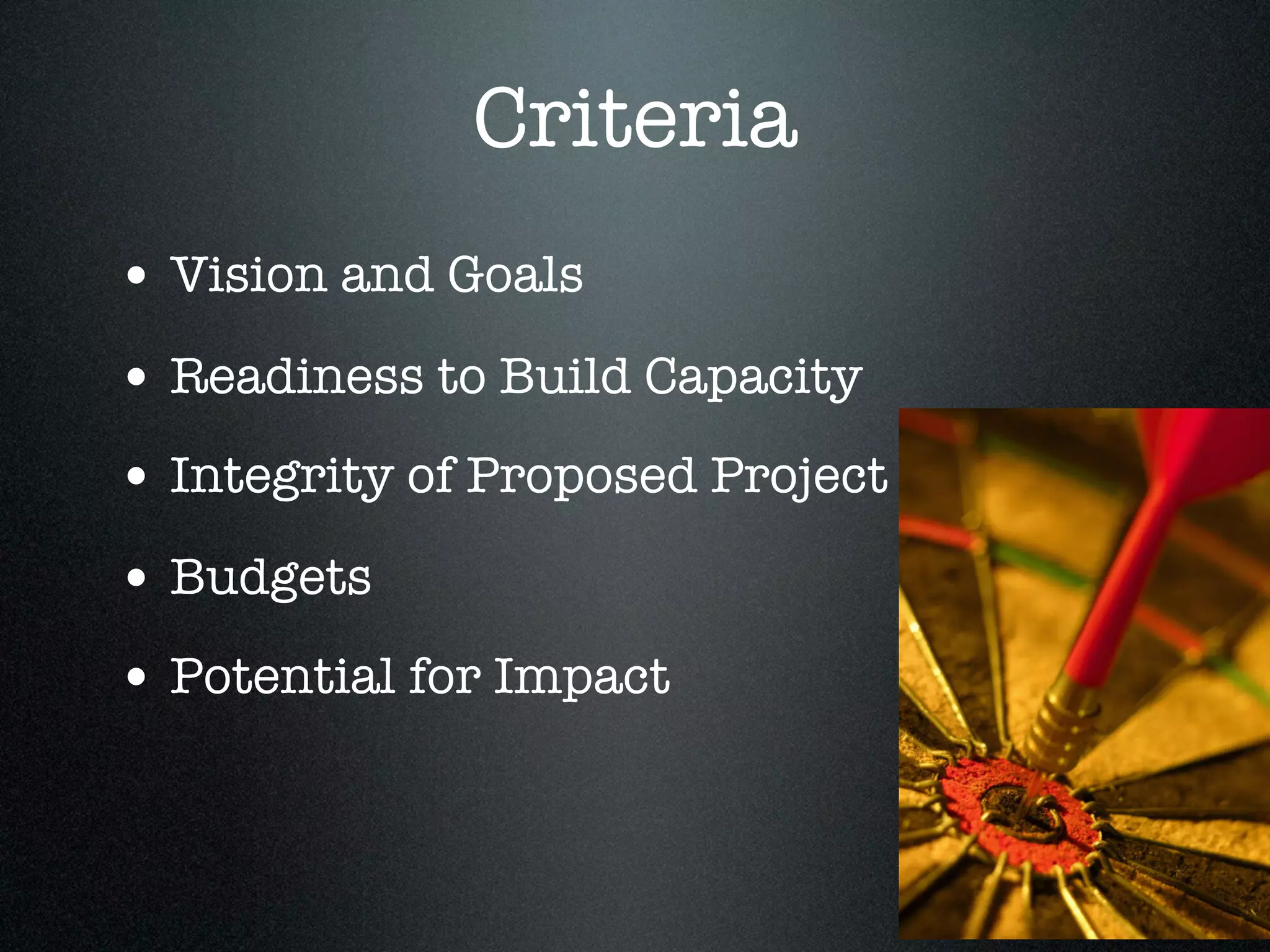 Criteria

• Vision and Goals

• Readiness to Build Capacity

• Integrity of Proposed Project

• Budgets

• Potential for Impact